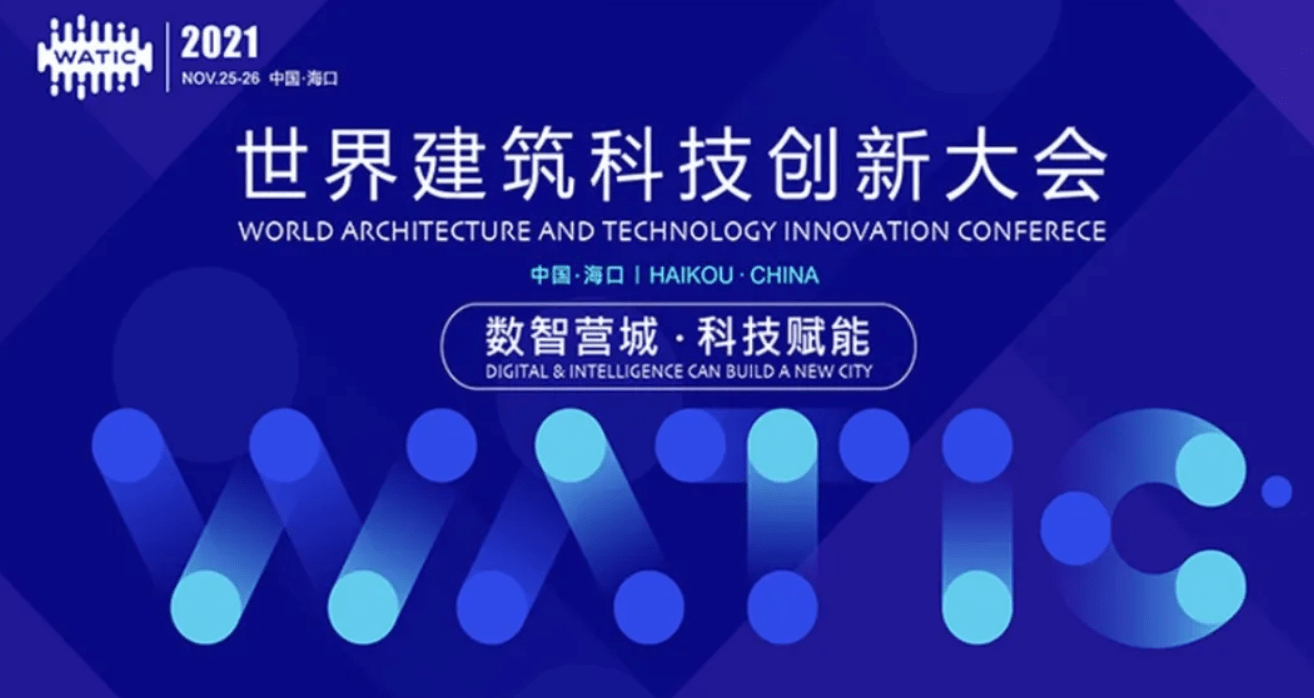 WATIC
2021
NOV.25-26 中国·海口

世界建筑科技创新大会
WORLD ARCHITECTURE AND TECHNOLOGY INNOVATION CONFERECE
中国·海口 | HAIKOU · CHINA

数智营城 · 科技赋能
DIGITAL & INTELLIGENCE CAN BUILD A NEW CITY

WATIC